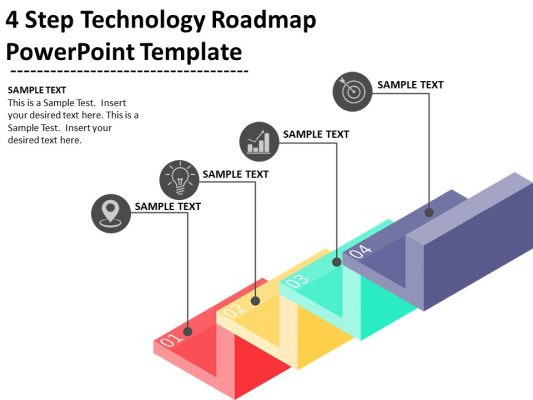 4 Step Technology Roadmap PowerPoint Template

SAMPLE TEXT
This is a Sample Test. Insert your desired text here. This is a Sample Test. Insert your desired text here.

SAMPLE TEXT

SAMPLE TEXT

SAMPLE TEXT

SAMPLE TEXT

01

02

03

04